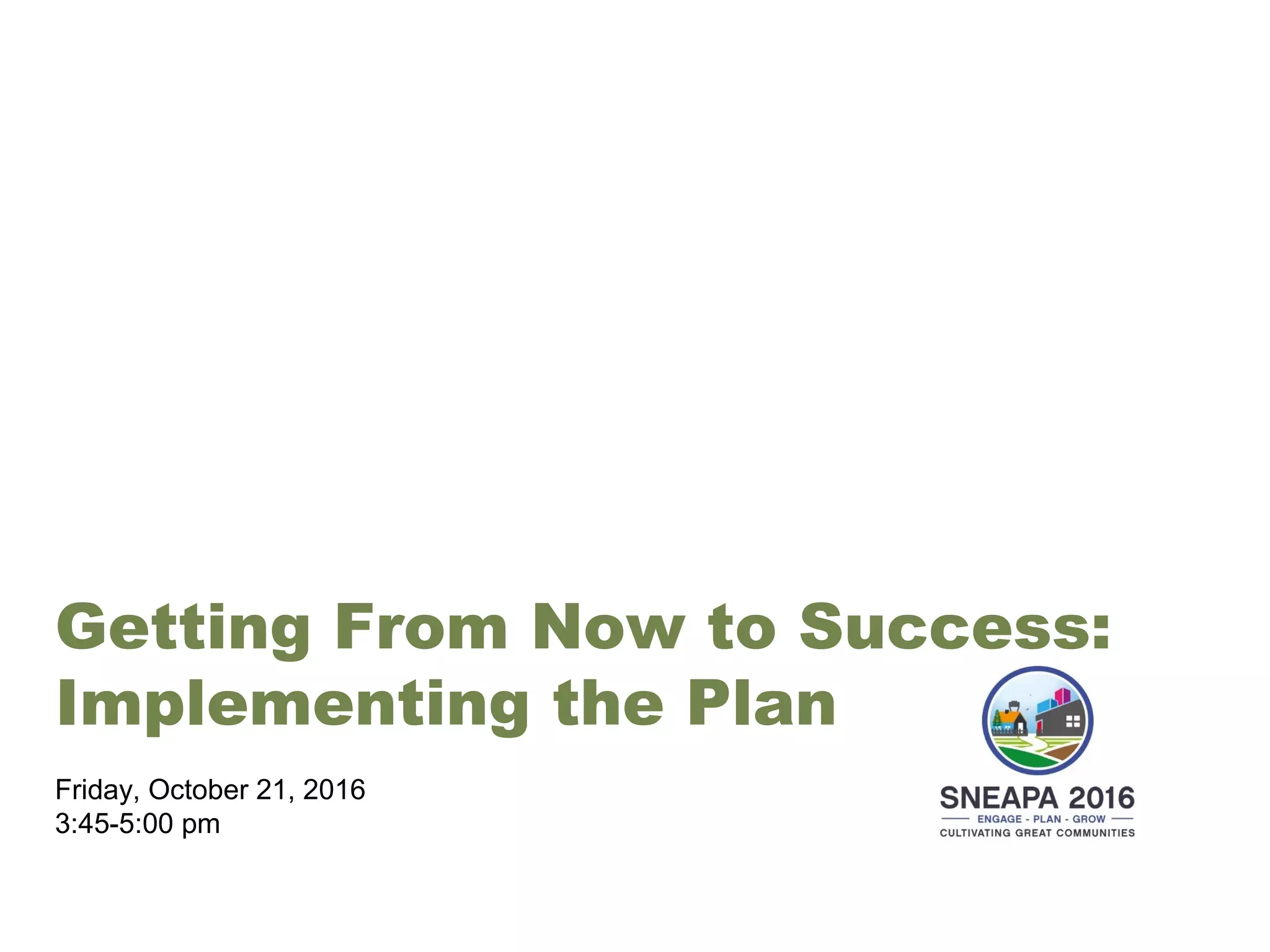 Getting From Now to Success: Implementing the Plan

Friday, October 21, 2016
3:45-5:00 pm

SNEAPA 2016
ENGAGE - PLAN - GROW
CULTIVATING GREAT COMMUNITIES